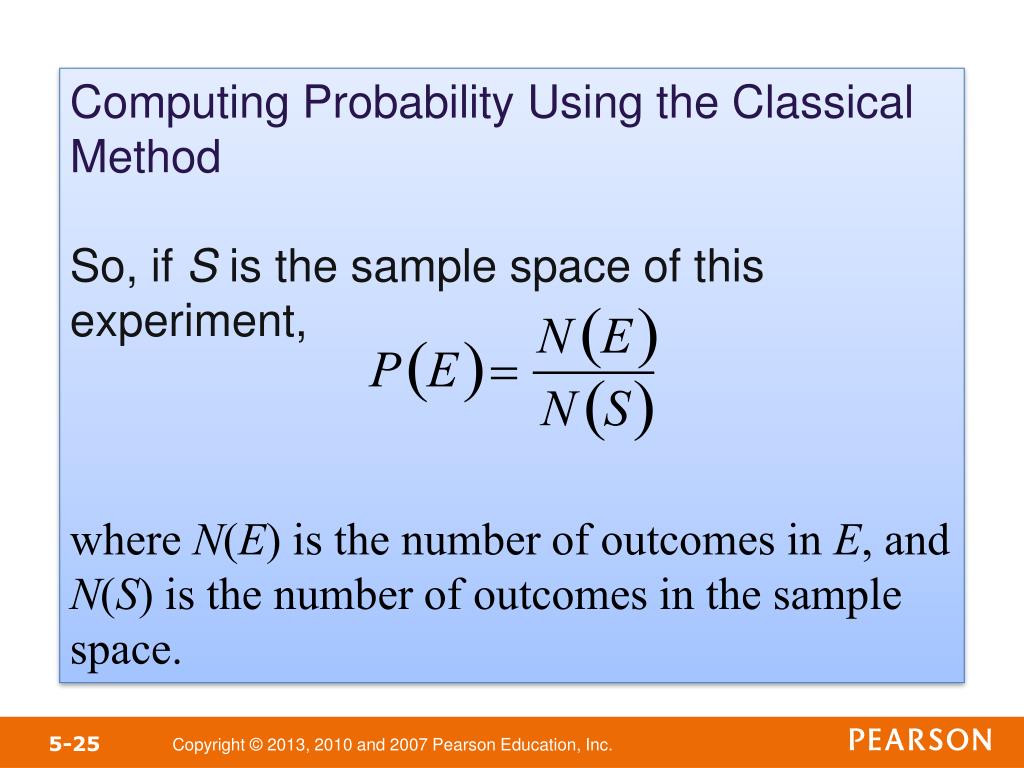 Computing Probability Using the Classical Method

So, if $S$ is the sample space of this experiment,

$P(E) = \frac{N(E)}{N(S)}$

where $N(E)$ is the number of outcomes in $E$, and $N(S)$ is the number of outcomes in the sample space.

5-25 Copyright © 2013, 2010 and 2007 Pearson Education, Inc. PEARSON